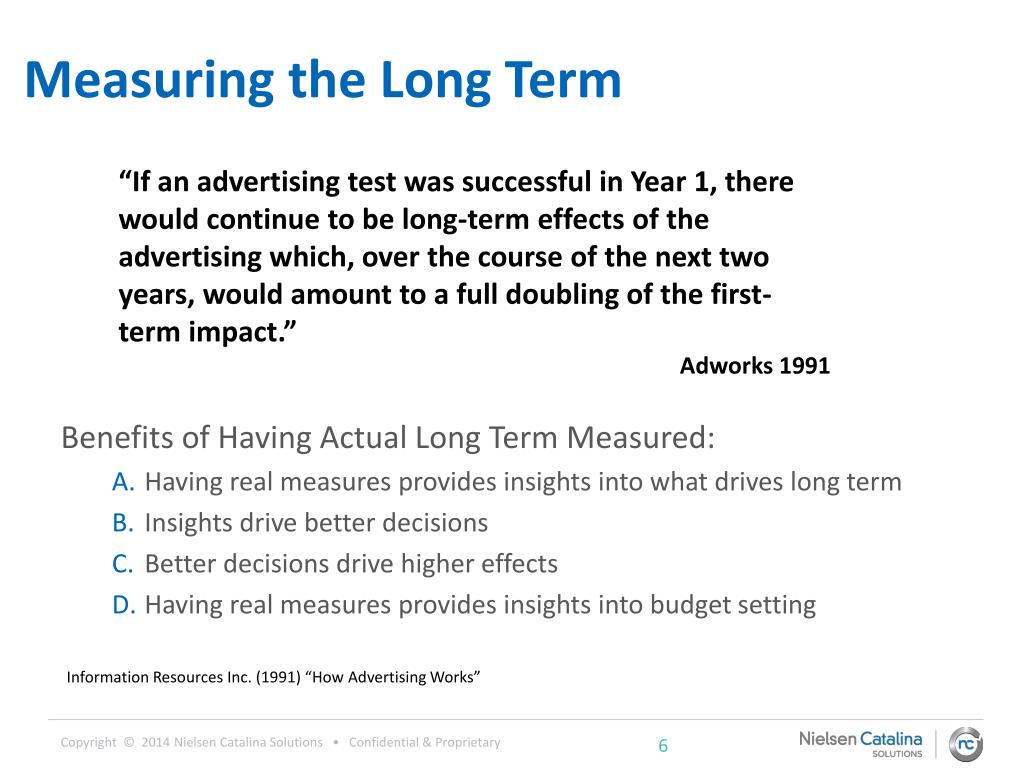 Measuring the Long Term

“If an advertising test was successful in Year 1, there would continue to be long-term effects of the advertising which, over the course of the next two years, would amount to a full doubling of the first-term impact.”

Adworks 1991

Benefits of Having Actual Long Term Measured:

A. Having real measures provides insights into what drives long term
B. Insights drive better decisions
C. Better decisions drive higher effects
D. Having real measures provides insights into budget setting

Information Resources Inc. (1991) “How Advertising Works”

Copyright © 2014 Nielsen Catalina Solutions • Confidential & Proprietary

6

Nielsen Catalina SOLUTIONS

nc